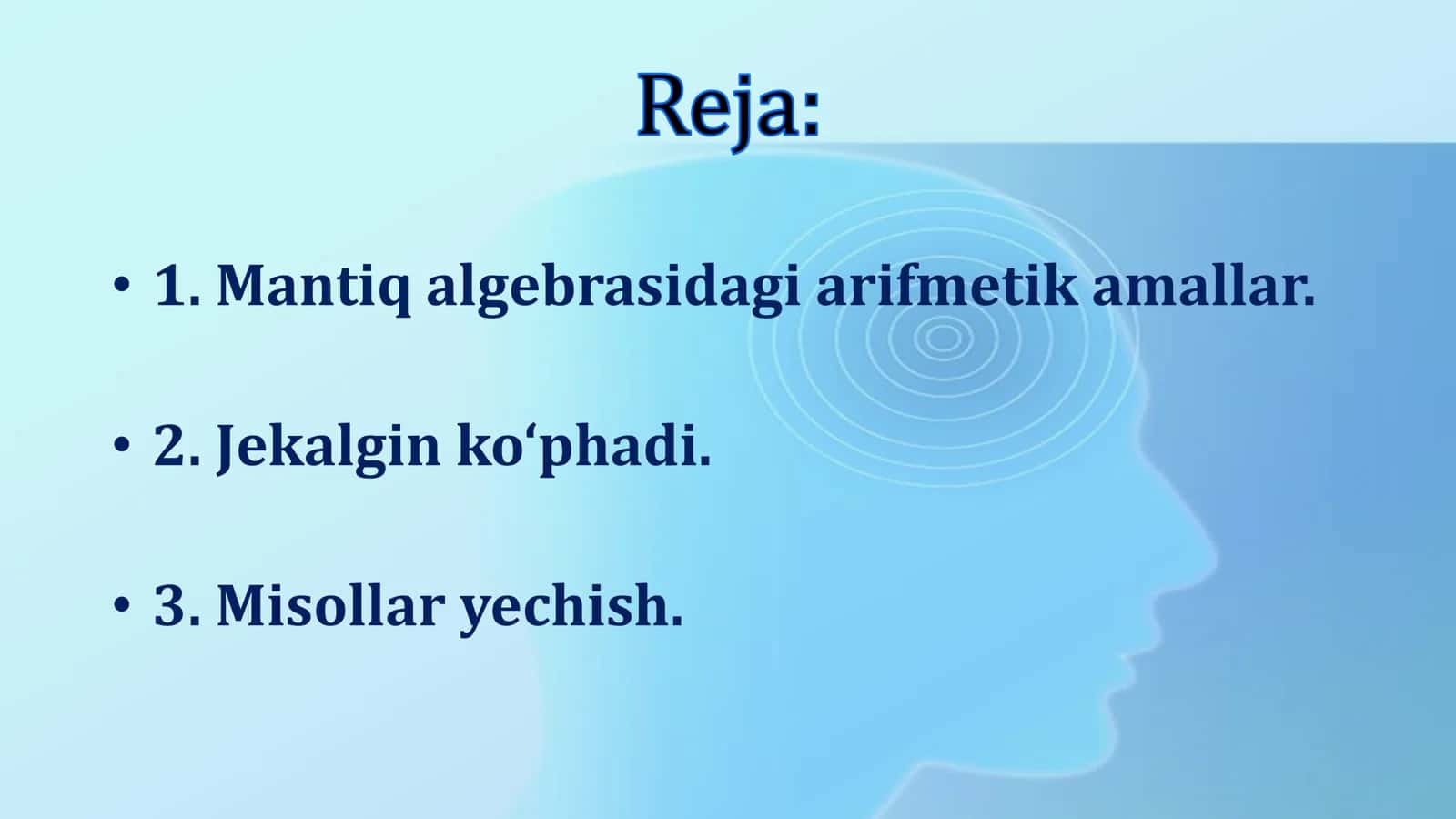 Reja:

• 1. Mantiq algebrasidagi arifmetik amallar.

• 2. Jekalgin ko‘phadi.

• 3. Misollar yechish.